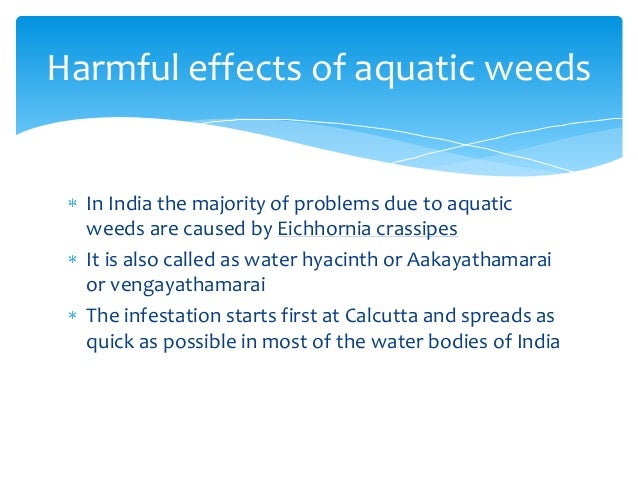 Harmful effects of aquatic weeds

* In India the majority of problems due to aquatic weeds are caused by Eichhornia crassipes
* It is also called as water hyacinth or Aakayathamarai or vengayathamarai
* The infestation starts first at Calcutta and spreads as quick as possible in most of the water bodies of India